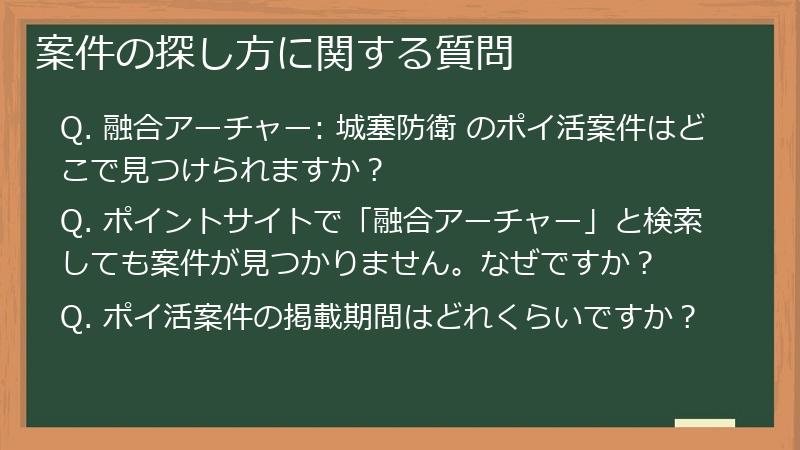 案件の探し方に関する質問

Q. 融合アーチャー: 城塞防衛 のポイ活案件はどこで見つけられますか？

Q. ポイントサイトで「融合アーチャー」と検索しても案件が見つかりません。なぜですか？

Q. ポイ活案件の掲載期間はどれくらいですか？